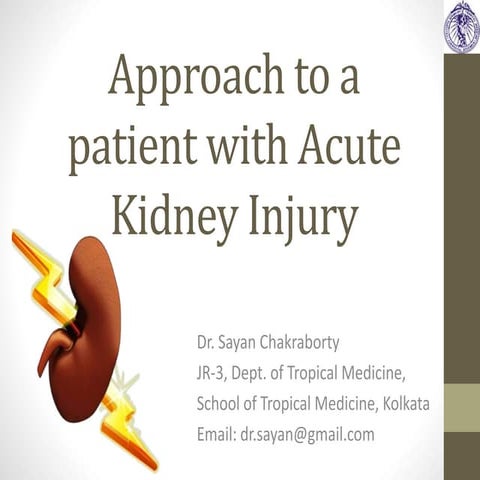 Approach to a patient with Acute Kidney Injury

Dr. Sayan Chakraborty
JR-3, Dept. of Tropical Medicine,
School of Tropical Medicine, Kolkata
Email: dr.sayan@gmail.com